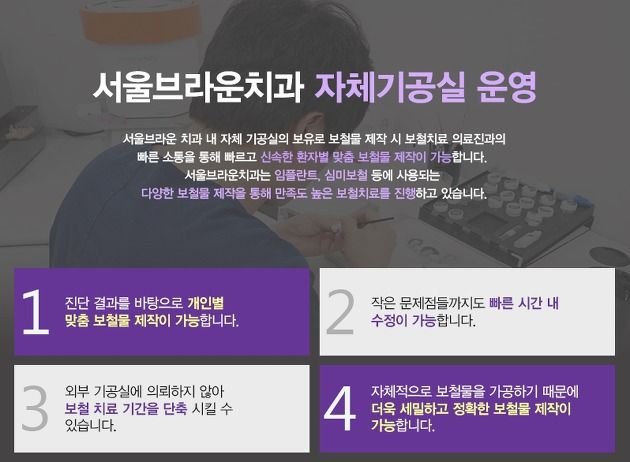 서울브라운치과 자체기공실 운영

서울브라운 치과 내 자체 기공실의 보유로 보철물 제작 시 보철치료 의료진과의 빠른 소통을 통해 빠르고 신속한 환자별 맞춤 보철물 제작이 가능합니다. 서울브라운치과는 임플란트, 심미보철 등에 사용되는 다양한 보철물 제작을 통해 만족도 높은 보철치료를 진행하고 있습니다.

1 진단 결과를 바탕으로 개인별 맞춤 보철물 제작이 가능합니다.

2 작은 문제점들까지도 빠른 시간 내 수정이 가능합니다.

3 외부 기공실에 의뢰하지 않아 보철 치료 기간을 단축 시킬 수 있습니다.

4 자체적으로 보철물을 가공하기 때문에 더욱 세밀하고 정확한 보철물 제작이 가능합니다.